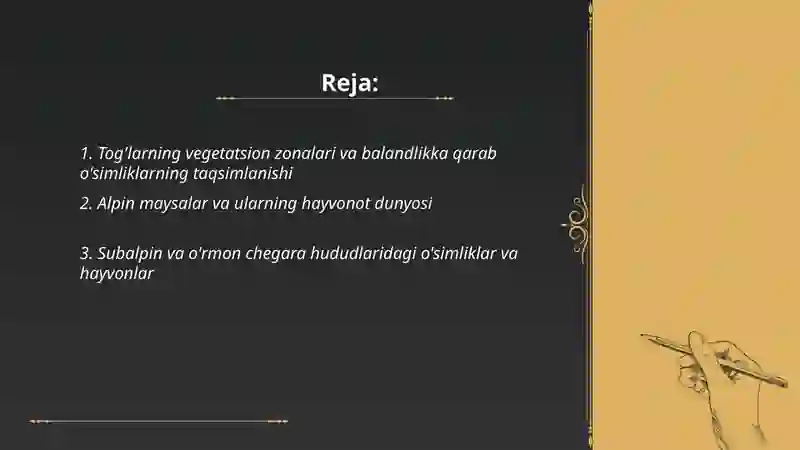 Reja:

1. Tog'larning vegetatsion zonalari va balandlikka qarab o'simliklarning taqsimlanishi

2. Alpin maysalar va ularning hayvonot dunyosi

3. Subalpin va o'rmon chegara hududlaridagi o'simliklar va hayvonlar